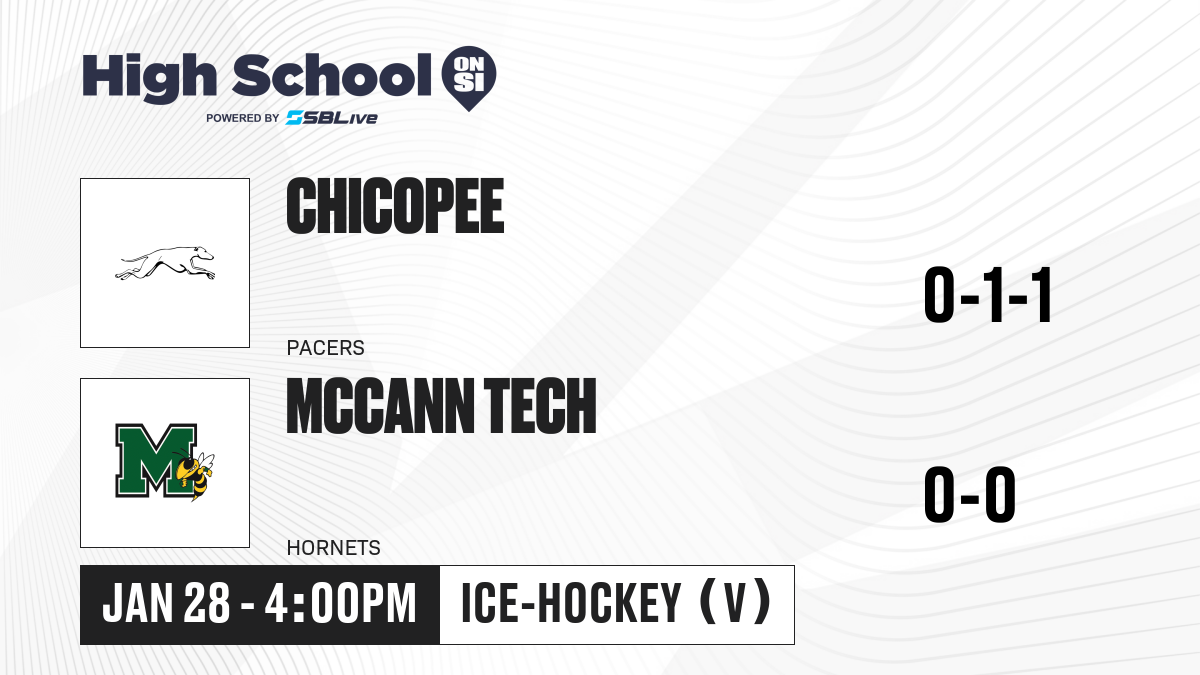 High School ON SI
POWERED BY SBLive

CHICOPEE
PACERS
0-1-1

M
MCCANN TECH
HORNETS
0-0

JAN 28 - 4:00PM
ICE-HOCKEY (V)